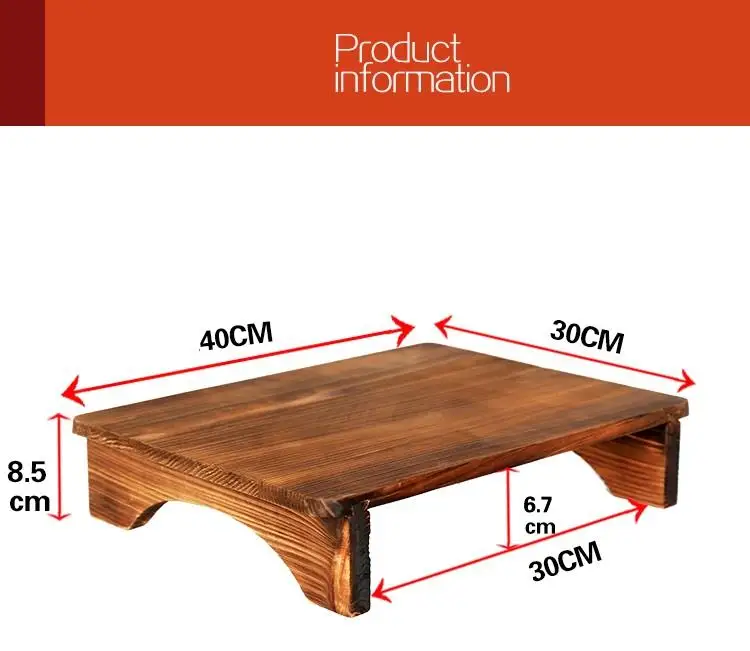 Product information

40CM

30CM

8.5 cm

6.7 cm

30CM